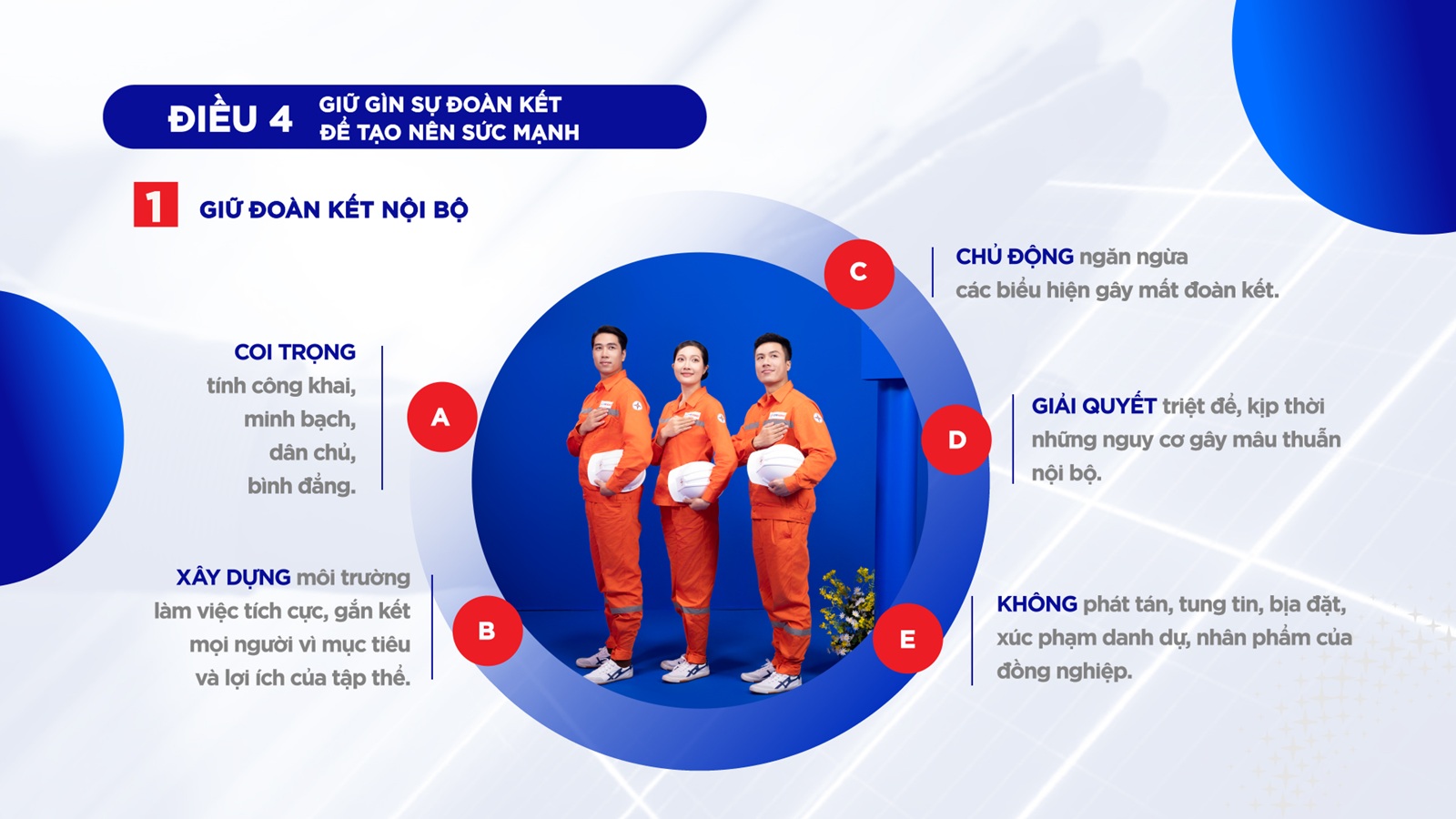 ĐIỀU 4 GIỮ GÌN SỰ ĐOÀN KẾT ĐỂ TẠO NÊN SỨC MẠNH

1 GIỮ ĐOÀN KẾT NỘI BỘ

A
COI TRỌNG tính công khai, minh bạch, dân chủ, bình đẳng.

B
XÂY DỰNG môi trường làm việc tích cực, gắn kết mọi người vì mục tiêu và lợi ích của tập thể.

C
CHỦ ĐỘNG ngăn ngừa các biểu hiện gây mất đoàn kết.

D
GIẢI QUYẾT triệt để, kịp thời những nguy cơ gây mâu thuẫn nội bộ.

E
KHÔNG phát tán, tung tin, bịa đặt, xúc phạm danh dự, nhân phẩm của đồng nghiệp.